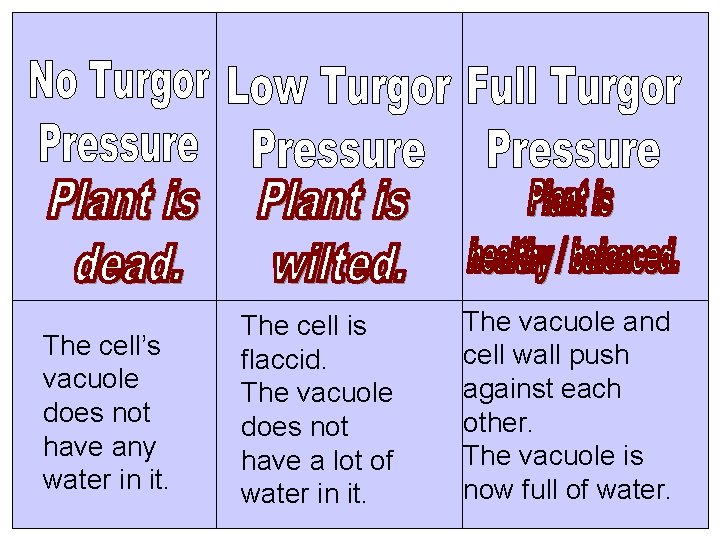 | No Turgor Pressure Plant is dead. | Low Turgor Pressure Plant is wilted. | Full Turgor Pressure Plant is healthy / balanced. |
|---|---|---|
| The cell's vacuole does not have any water in it. | The cell is flaccid. The vacuole does not have a lot of water in it. | The vacuole and cell wall push against each other. The vacuole is now full of water. |